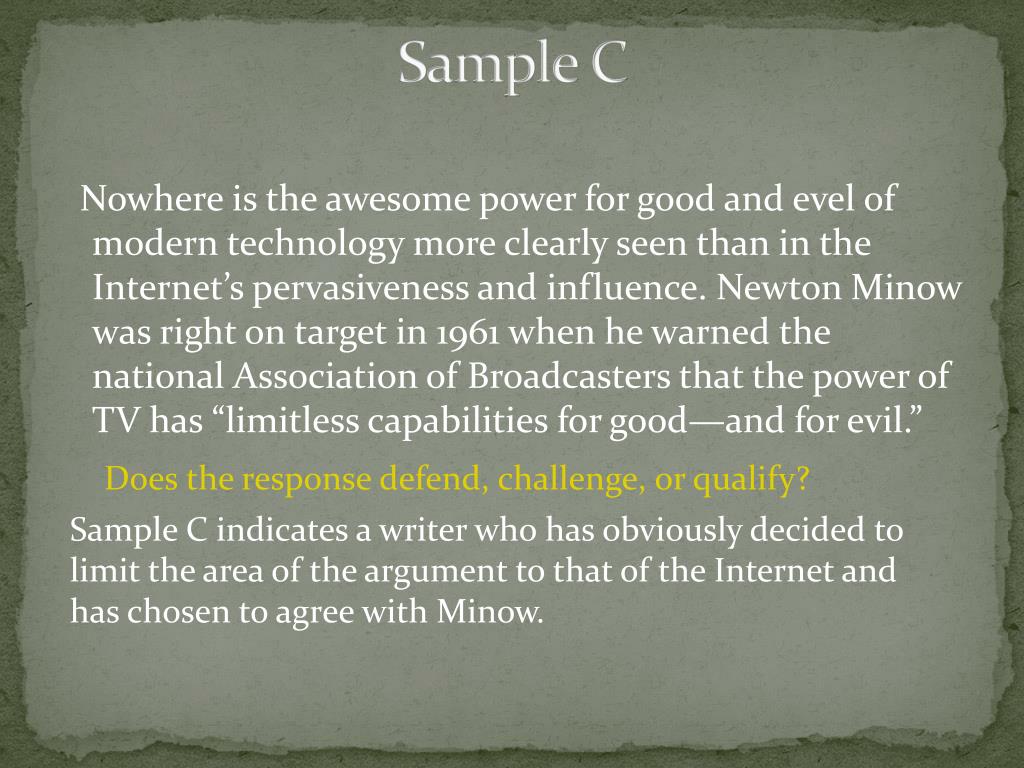 Sample C

Nowhere is the awesome power for good and evel of modern technology more clearly seen than in the Internet's pervasiveness and influence. Newton Minow was right on target in 1961 when he warned the national Association of Broadcasters that the power of TV has "limitless capabilities for good—and for evil."

Does the response defend, challenge, or qualify?

Sample C indicates a writer who has obviously decided to limit the area of the argument to that of the Internet and has chosen to agree with Minow.